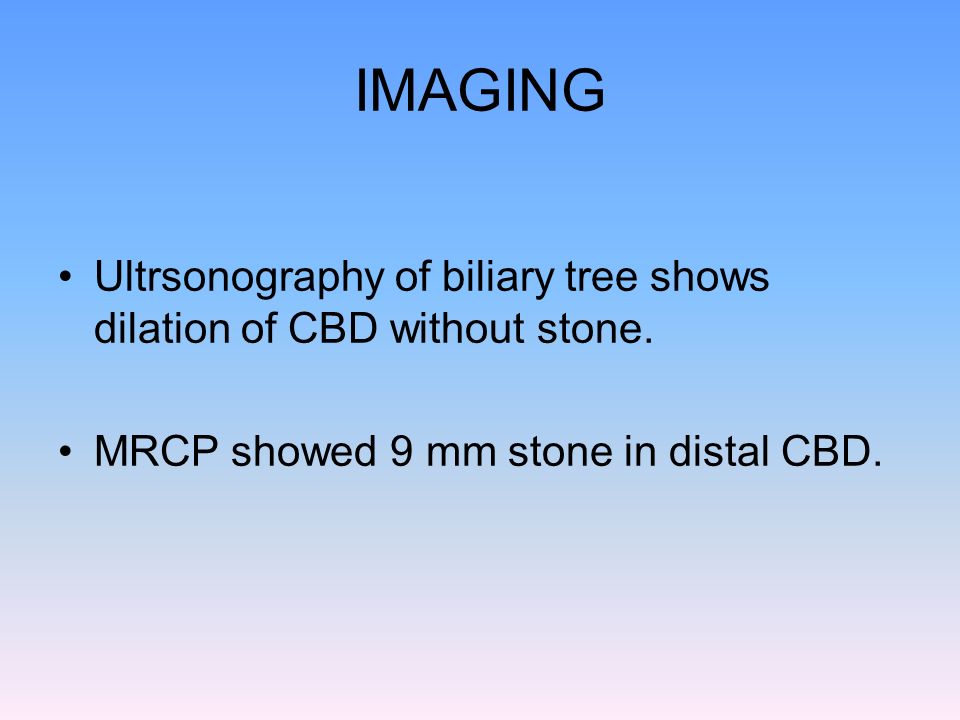 IMAGING

• Ultrsonography of biliary tree shows dilation of CBD without stone.

• MRCP showed 9 mm stone in distal CBD.